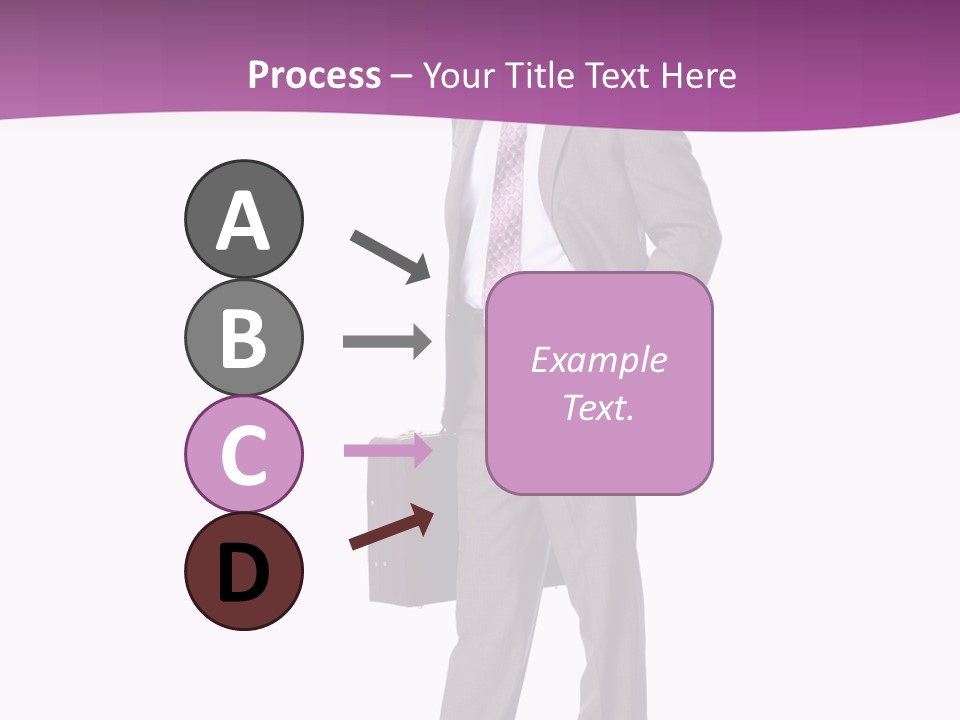 Process – Your Title Text Here

A

B

C

D

Example Text.